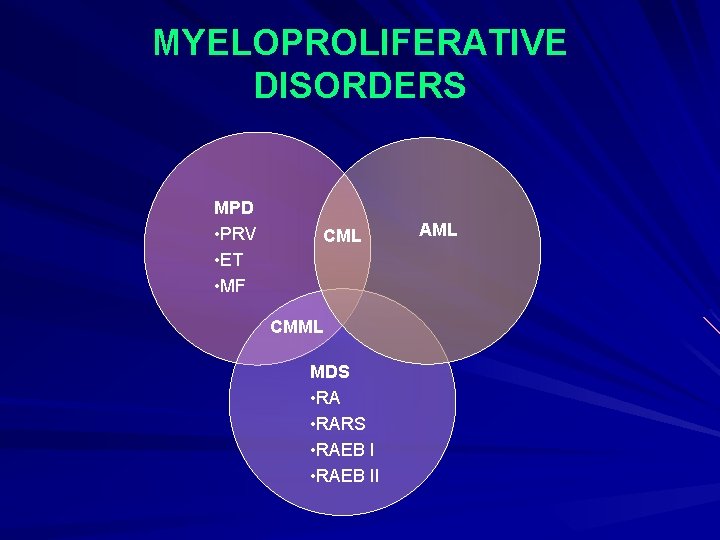 MYELOPROLIFERATIVE DISORDERS

MPD
•PRV
•ET
•MF

CML

AML

CMML

MDS
•RA
•RARS
•RAEB I
•RAEB II